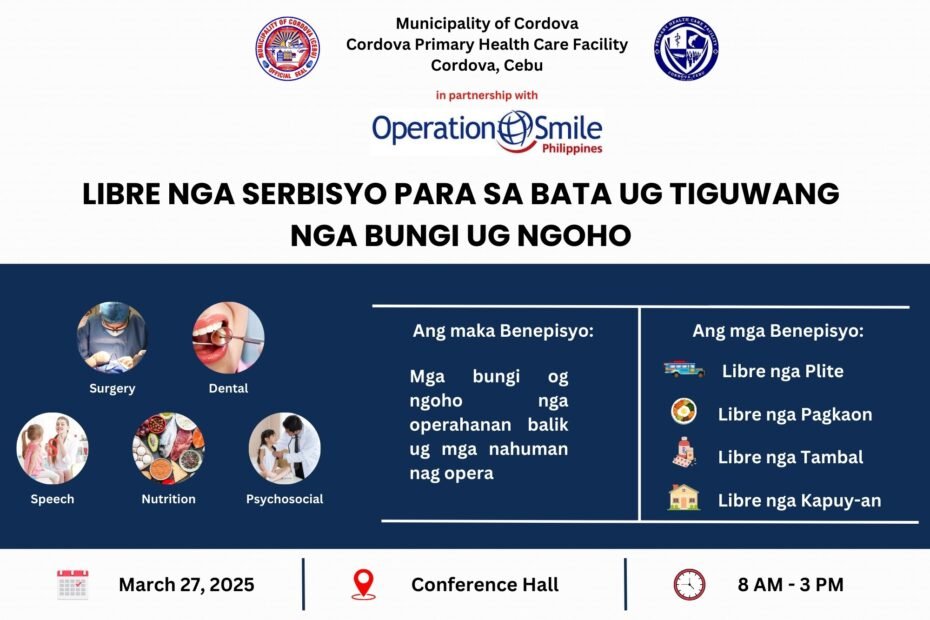 MUNICIPALITY OF CORDOVA (CEBU) OFFICIAL SEAL

Municipality of Cordova
Cordova Primary Health Care Facility
Cordova, Cebu

in partnership with

Operation Smile Philippines

LIBRE NGA SERBISYO PARA SA BATA UG TIGUWANG NGA BUNGI UG NGOHO

Surgery

Dental

Speech

Nutrition

Psychosocial

Ang maka Benepisyo:

Mga bungi og ngoho nga operahanan balik ug mga nahuman nag opera

Ang mga Benepisyo:

Libre nga Plite

Libre nga Pagkaon

Libre nga Tambal

Libre nga Kapuy-an

March 27, 2025

Conference Hall

8 AM - 3 PM